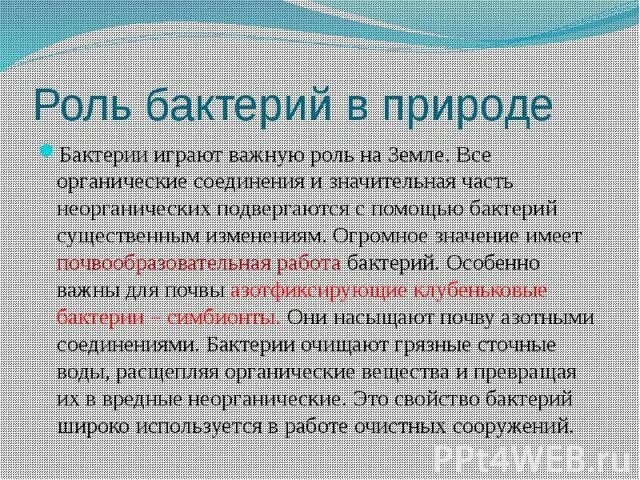 Роль бактерий в природе

Бактерии играют важную роль на Земле. Все органические соединения и значительная часть неорганических подвергаются с помощью бактерий существенным изменениям. Огромное значение имеет почвообразовательная работа бактерий. Особенно важны для почвы азотфиксирующие клубеньковые бактерии – симбионты. Они насыщают почву азотными соединениями. Бактерии очищают грязные сточные воды, расщепляя органические вещества и превращая их в вредные неорганические. Это свойство бактерий широко используется в работе очистных сооружений.

PPt4WEB.ru